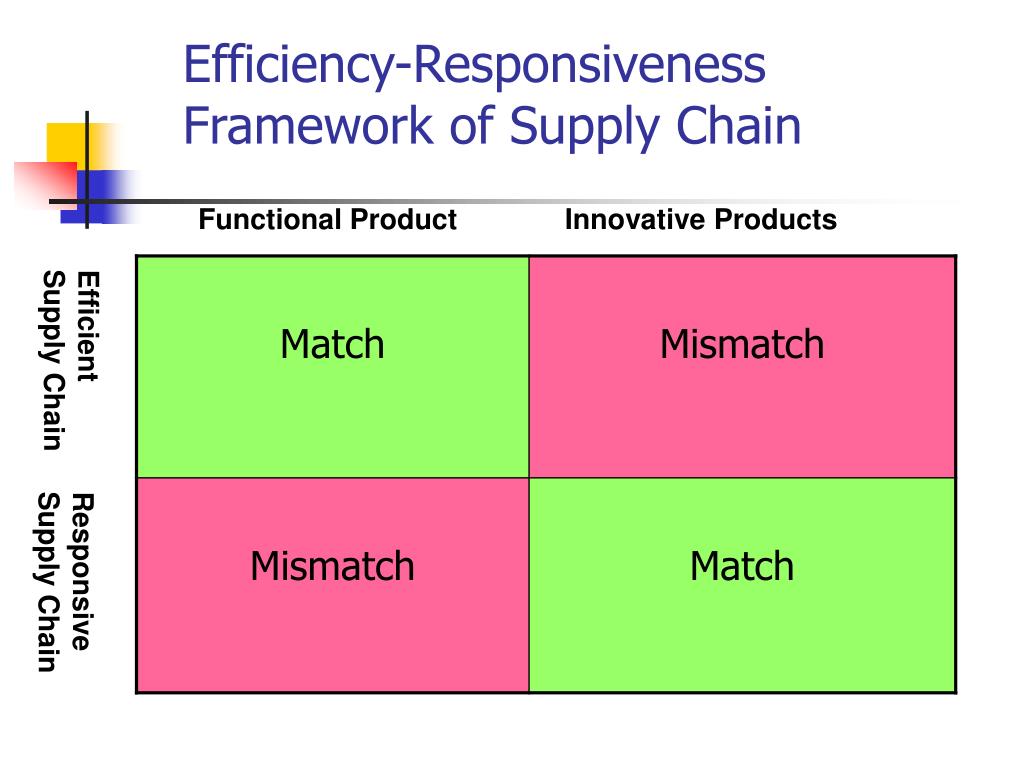 Efficiency-Responsiveness Framework of Supply Chain

| | Functional Product | Innovative Products |
|---|---|---|
| Efficient Supply Chain | Match | Mismatch |
| Responsive Supply Chain | Mismatch | Match |